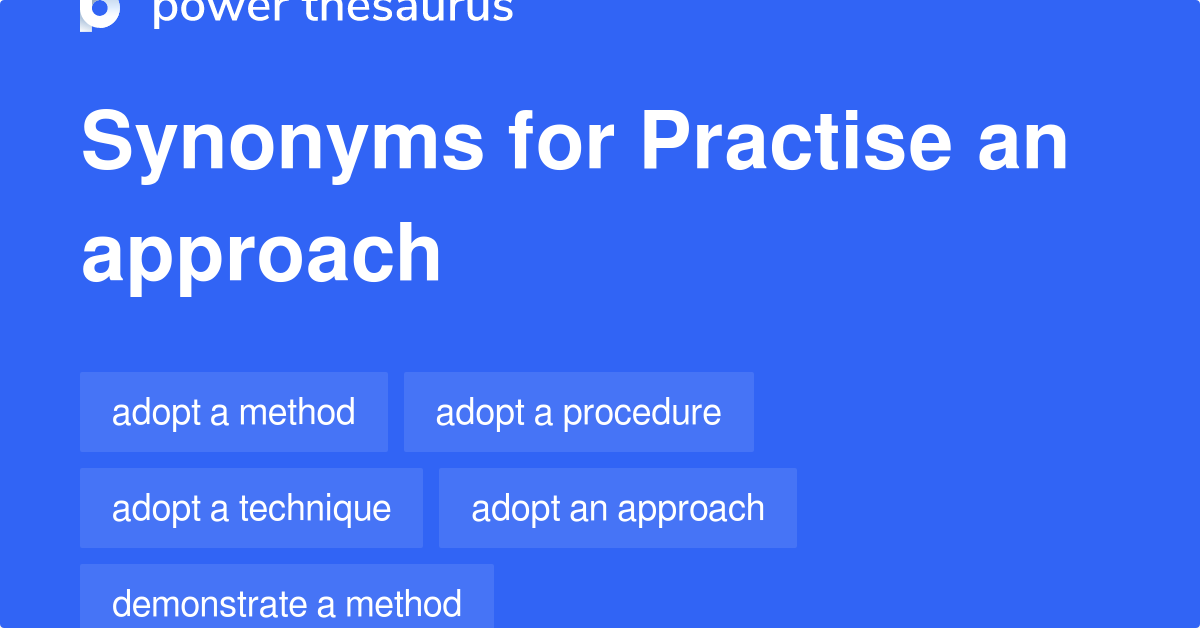 power thesaurus

Synonyms for Practise an approach

adopt a method
adopt a procedure
adopt a technique
adopt an approach
demonstrate a method